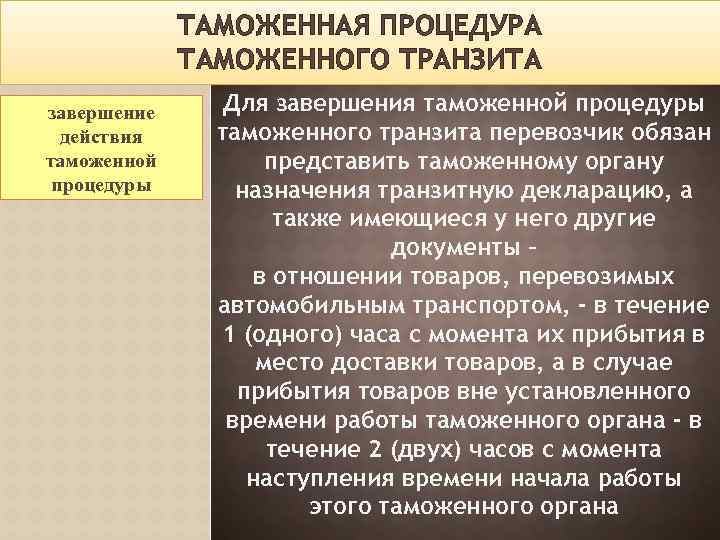 ТАМОЖЕННАЯ ПРОЦЕДУРА ТАМОЖЕННОГО ТРАНЗИТА

завершение действия таможенной процедуры

Для завершения таможенной процедуры таможенного транзита перевозчик обязан представить таможенному органу назначения транзитную декларацию, а также имеющиеся у него другие документы –
в отношении товаров, перевозимых автомобильным транспортом, - в течение 1 (одного) часа с момента их прибытия в место доставки товаров, а в случае прибытия товаров вне установленного времени работы таможенного органа - в течение 2 (двух) часов с момента наступления времени начала работы этого таможенного органа